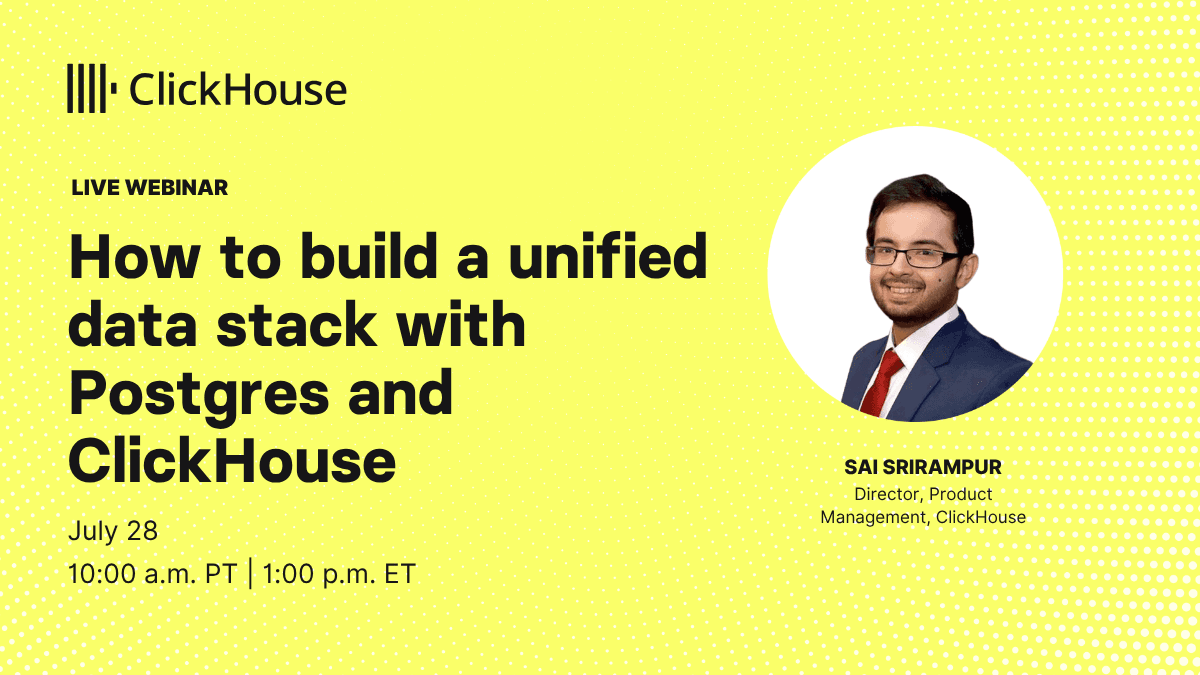 ClickHouse

LIVE WEBINAR

How to build a unified data stack with Postgres and ClickHouse

July 28

10:00 a.m. PT | 1:00 p.m. ET

SAI SRIRAMPUR
Director, Product Management, ClickHouse